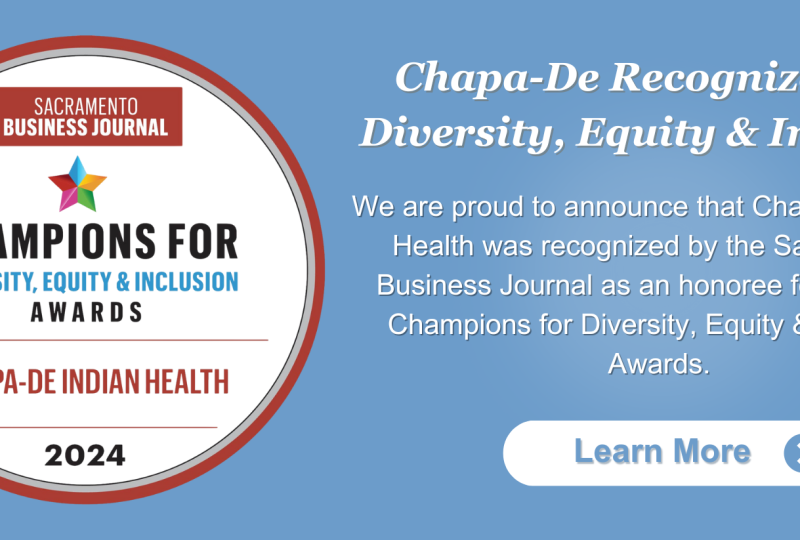 SACRAMENTO
BUSINESS JOURNAL

AMPIONS FOR
SITY, EQUITY & INCLUSION
AWARDS

PA-DE INDIAN HEALTH

2024

Chapa-De Recogniz
Diversity, Equity & In

We are proud to announce that Cha
Health was recognized by the Sa
Business Journal as an honoree f
Champions for Diversity, Equity &
Awards.

Learn More